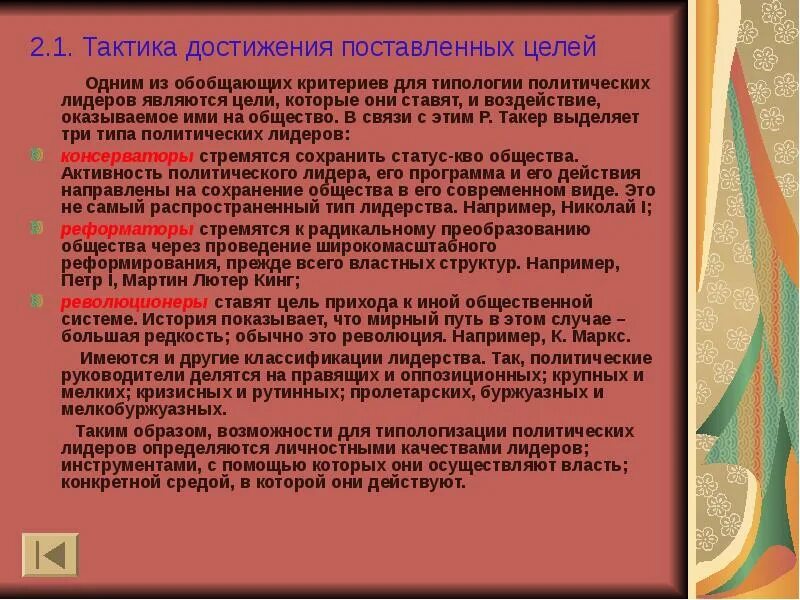 2.1. Тактика достижения поставленных целей

Одним из обобщающих критериев для типологии политических лидеров являются цели, которые они ставят, и воздействие, оказываемое ими на общество. В связи с этим Р. Такер выделяет три типа политических лидеров:

консерваторы стремятся сохранить статус-кво общества. Активность политического лидера, его программа и его действия направлены на сохранение общества в его современном виде. Это не самый распространенный тип лидерства. Например, Николай I;

реформаторы стремятся к радикальному преобразованию общества через проведение широкомасштабного реформирования, прежде всего властных структур. Например, Петр I, Мартин Лютер Кинг;

революционеры ставят цель прихода к иной общественной системе. История показывает, что мирный путь в этом случае – большая редкость; обычно это революция. Например, К. Маркс.

Имеются и другие классификации лидерства. Так, политические руководители делятся на правящих и оппозиционных; крупных и мелких; кризисных и рутинных; пролетарских, буржуазных и мелкобуржуазных.

Таким образом, возможности для типологизации политических лидеров определяются личностными качествами лидеров; инструментами, с помощью которых они осуществляют власть; конкретной средой, в которой они действуют.